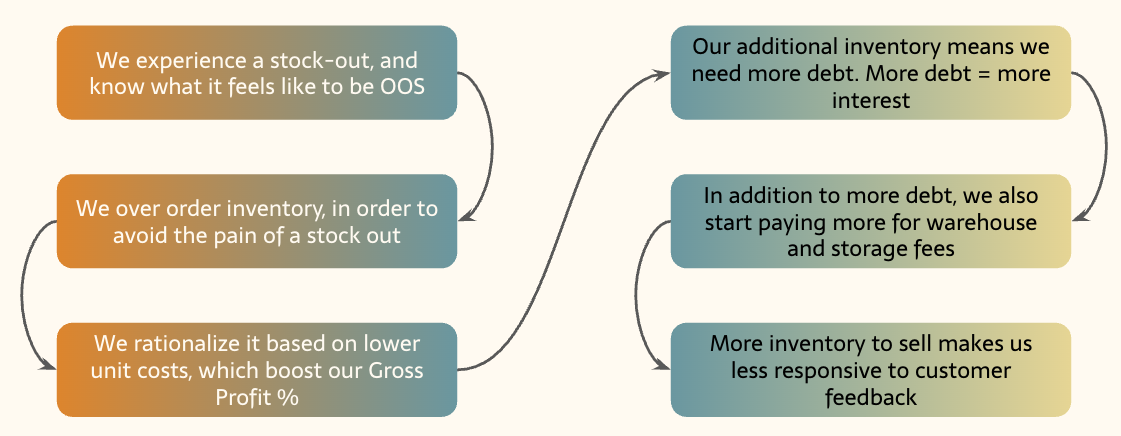 We experience a stock-out, and know what it feels like to be OOS

We over order inventory, in order to avoid the pain of a stock out

We rationalize it based on lower unit costs, which boost our Gross Profit %

Our additional inventory means we need more debt. More debt = more interest

In addition to more debt, we also start paying more for warehouse and storage fees

More inventory to sell makes us less responsive to customer feedback